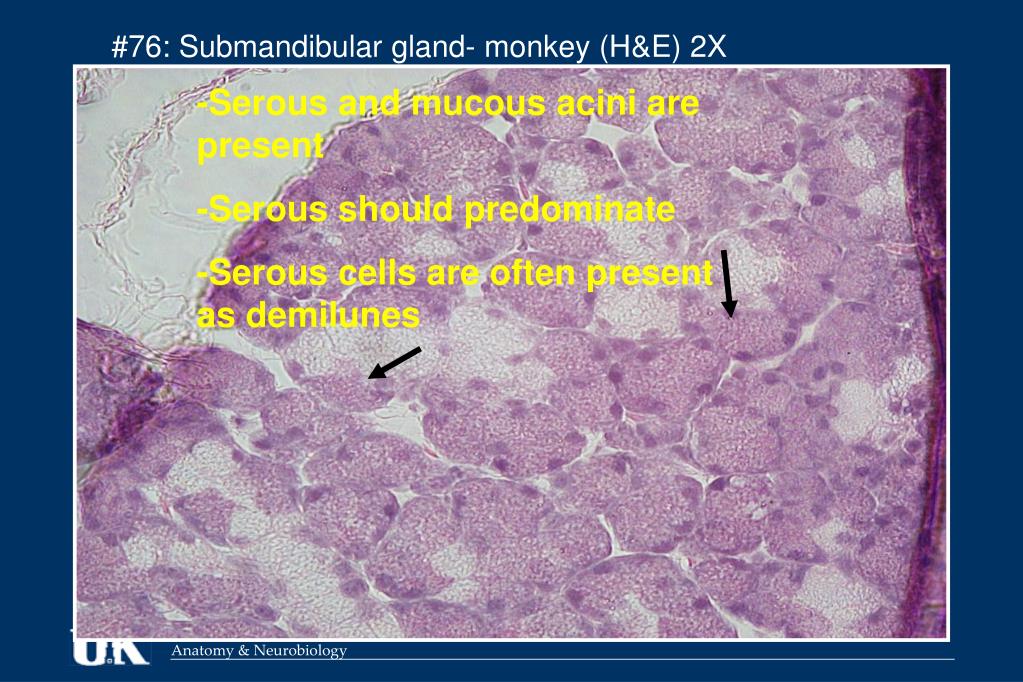 #76: Submandibular gland- monkey (H&E) 2X

-Serous and mucous acini are present

-Serous should predominate

-Serous cells are often present as demilunes

UK

Anatomy & Neurobiology